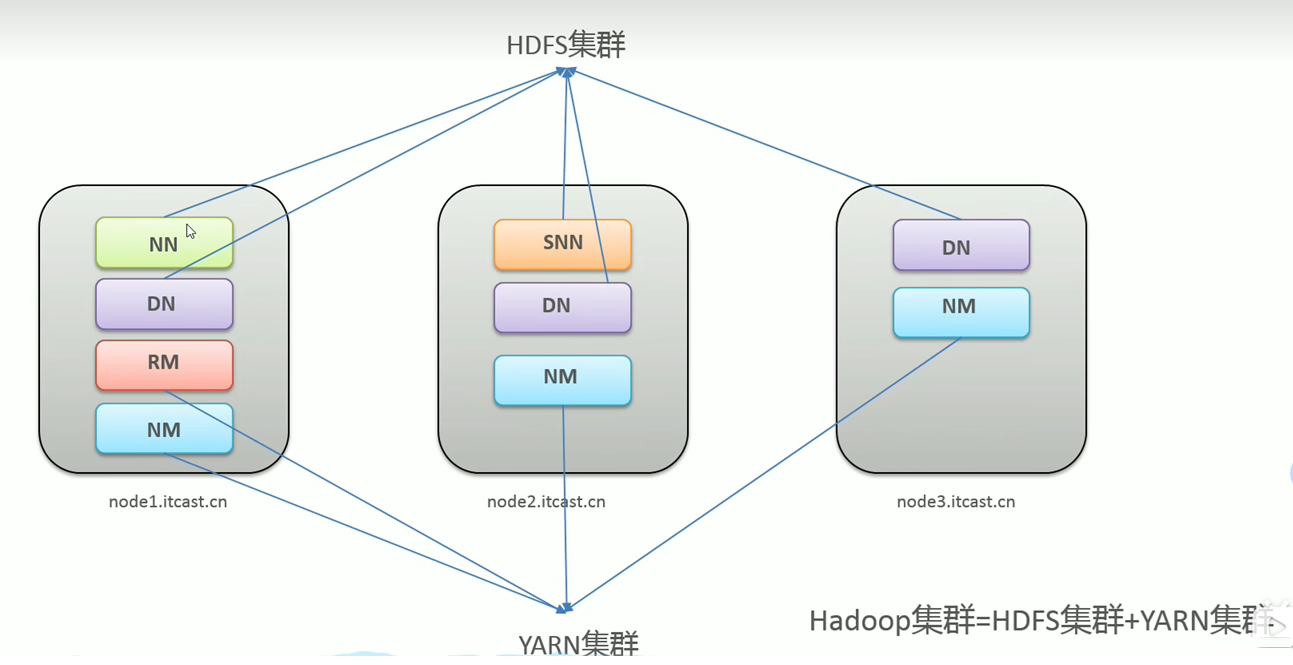 HDFS集群

NN
DN
RM
NM

node1.itcast.cn

SNN
DN
NM

node2.itcast.cn

DN
NM

node3.itcast.cn

YARN集群

Hadoop集群=HDFS集群+YARN集群